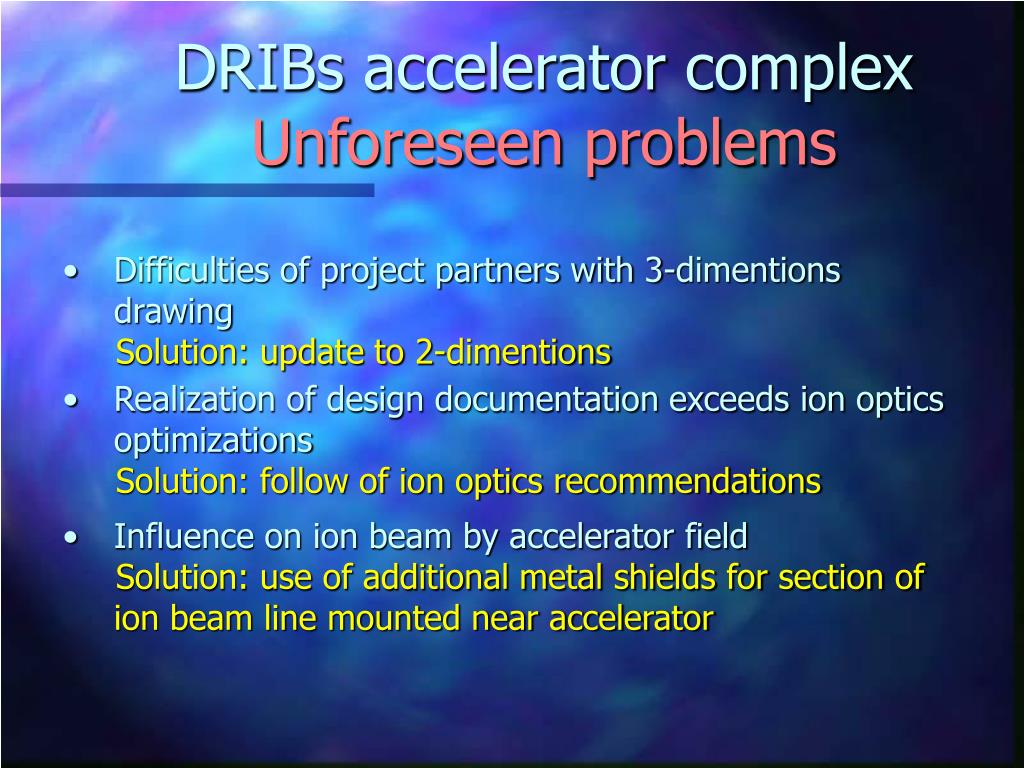 DRIBs accelerator complex
Unforeseen problems

• Difficulties of project partners with 3-dimentions drawing
Solution: update to 2-dimentions

• Realization of design documentation exceeds ion optics optimizations
Solution: follow of ion optics recommendations

• Influence on ion beam by accelerator field
Solution: use of additional metal shields for section of ion beam line mounted near accelerator